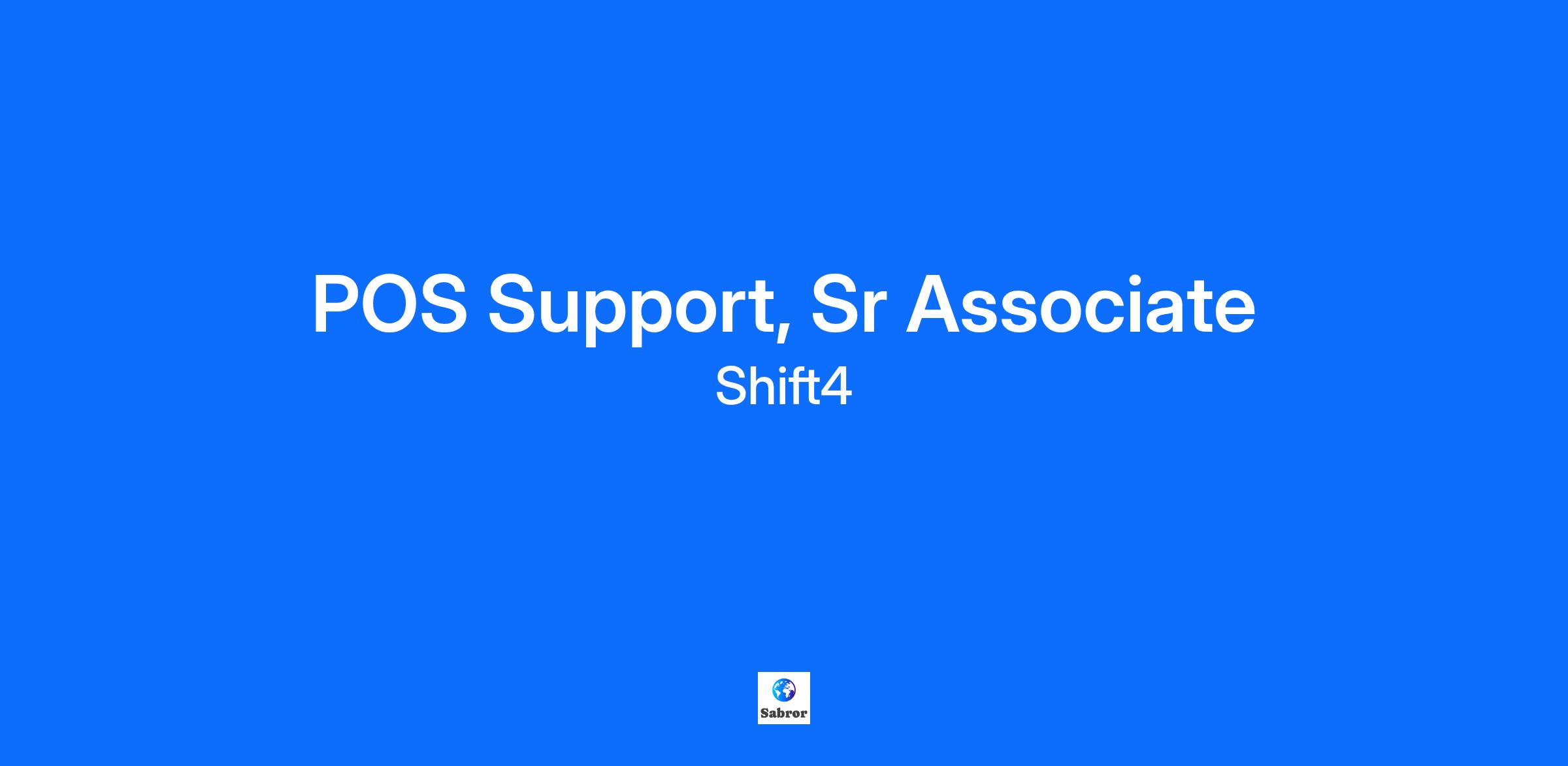 POS Support, Sr Associate
Shift4

Sabror